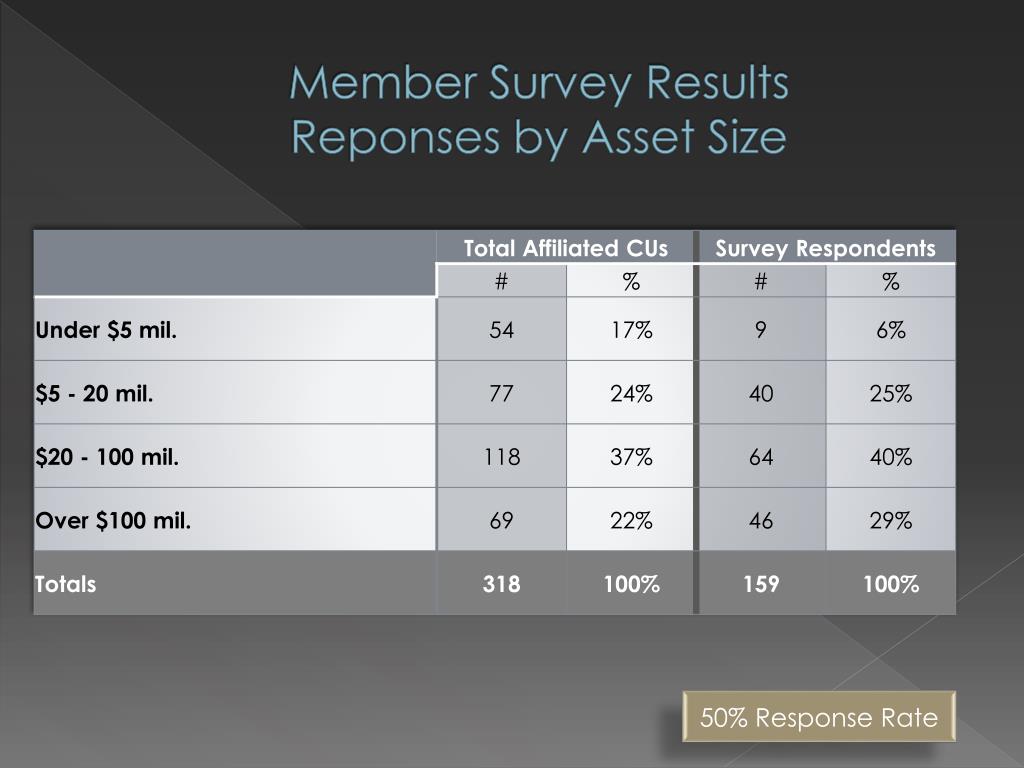 Member Survey Results
Reponses by Asset Size

| | Total Affiliated CUs | | Survey Respondents | |
|---|---|---|---|---|
| | # | % | # | % |
| Under \$5 mil. | 54 | 17% | 9 | 6% |
| \$5 - 20 mil. | 77 | 24% | 40 | 25% |
| \$20 - 100 mil. | 118 | 37% | 64 | 40% |
| Over \$100 mil. | 69 | 22% | 46 | 29% |
| Totals | 318 | 100% | 159 | 100% |

50% Response Rate